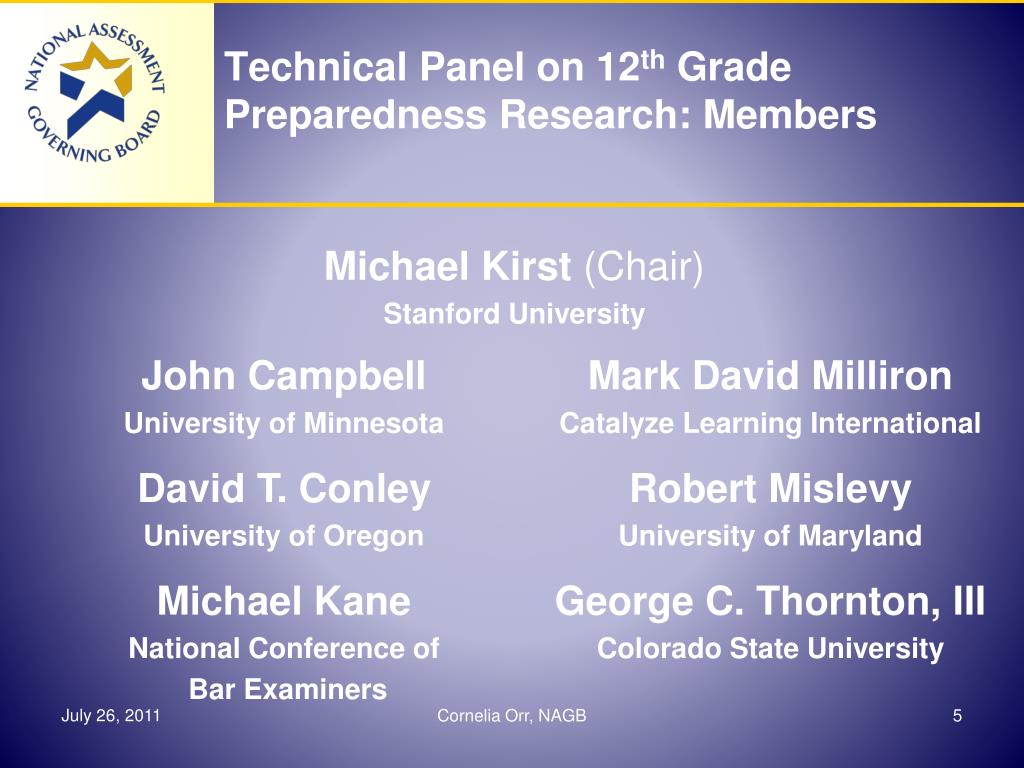 NATIONAL ASSESSMENT GOVERNING BOARD

Technical Panel on 12$^{th}$ Grade Preparedness Research: Members

Michael Kirst (Chair)
Stanford University

John Campbell
University of Minnesota

David T. Conley
University of Oregon

Michael Kane
National Conference of Bar Examiners

Mark David Milliron
Catalyze Learning International

Robert Mislevy
University of Maryland

George C. Thornton, III
Colorado State University

July 26, 2011

Cornelia Orr, NAGB

5